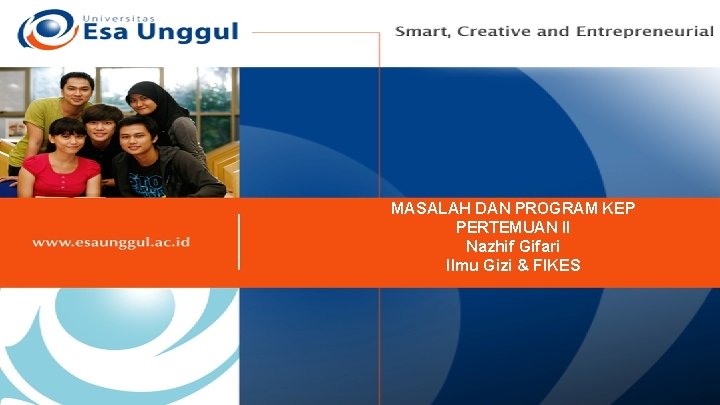 Universitas
Esa Unggul

Smart, Creative and Entrepreneurial

www.esaunggul.ac.id

MASALAH DAN PROGRAM KEP
PERTEMUAN II
Nazhif Gifari
Ilmu Gizi & FIKES